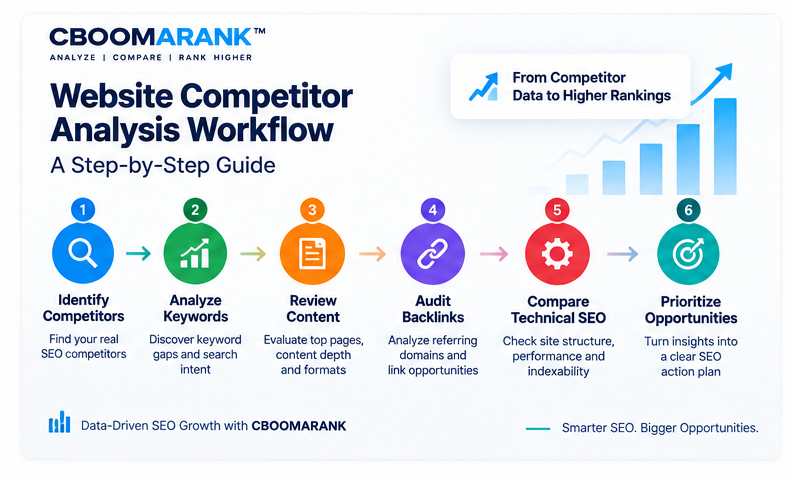 CBOOMARANK™
ANALYZE | COMPARE | RANK HIGHER

Website Competitor Analysis Workflow

A Step-by-Step Guide

From Competitor Data to Higher Rankings

1
Identify Competitors
Find your real SEO competitors

2
Analyze Keywords
Discover keyword gaps and search intent

3
Review Content
Evaluate top pages, content depth and formats

4
Audit Backlinks
Analyze referring domains and link opportunities

5
Compare Technical SEO
Check site structure, performance and indexability

6
Prioritize Opportunities
Turn insights into a clear SEO action plan

Data-Driven SEO Growth with CBOOMARANK

Smarter SEO. Bigger Opportunities.